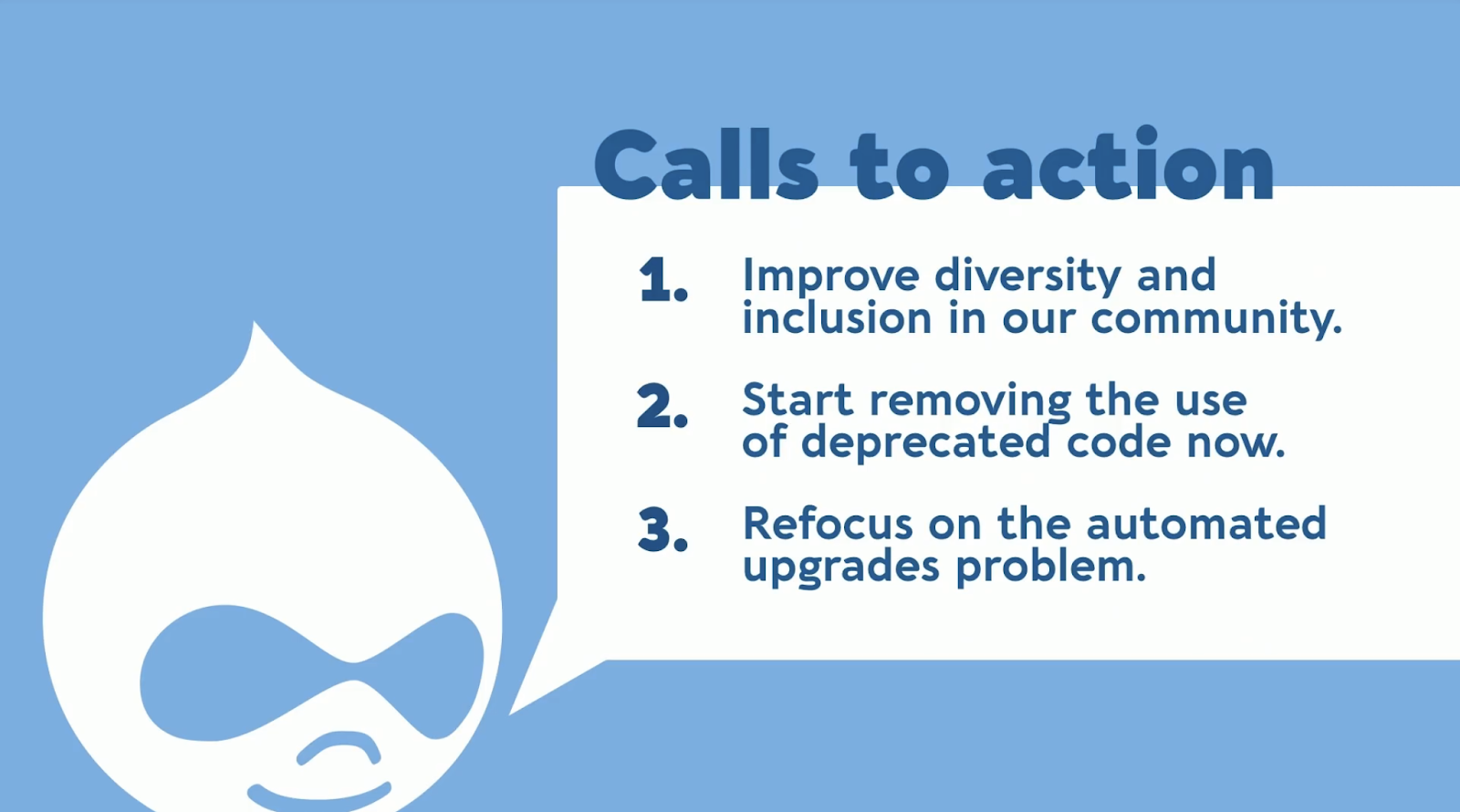 Calls to action

1. Improve diversity and inclusion in our community.

2. Start removing the use of deprecated code now.

3. Refocus on the automated upgrades problem.